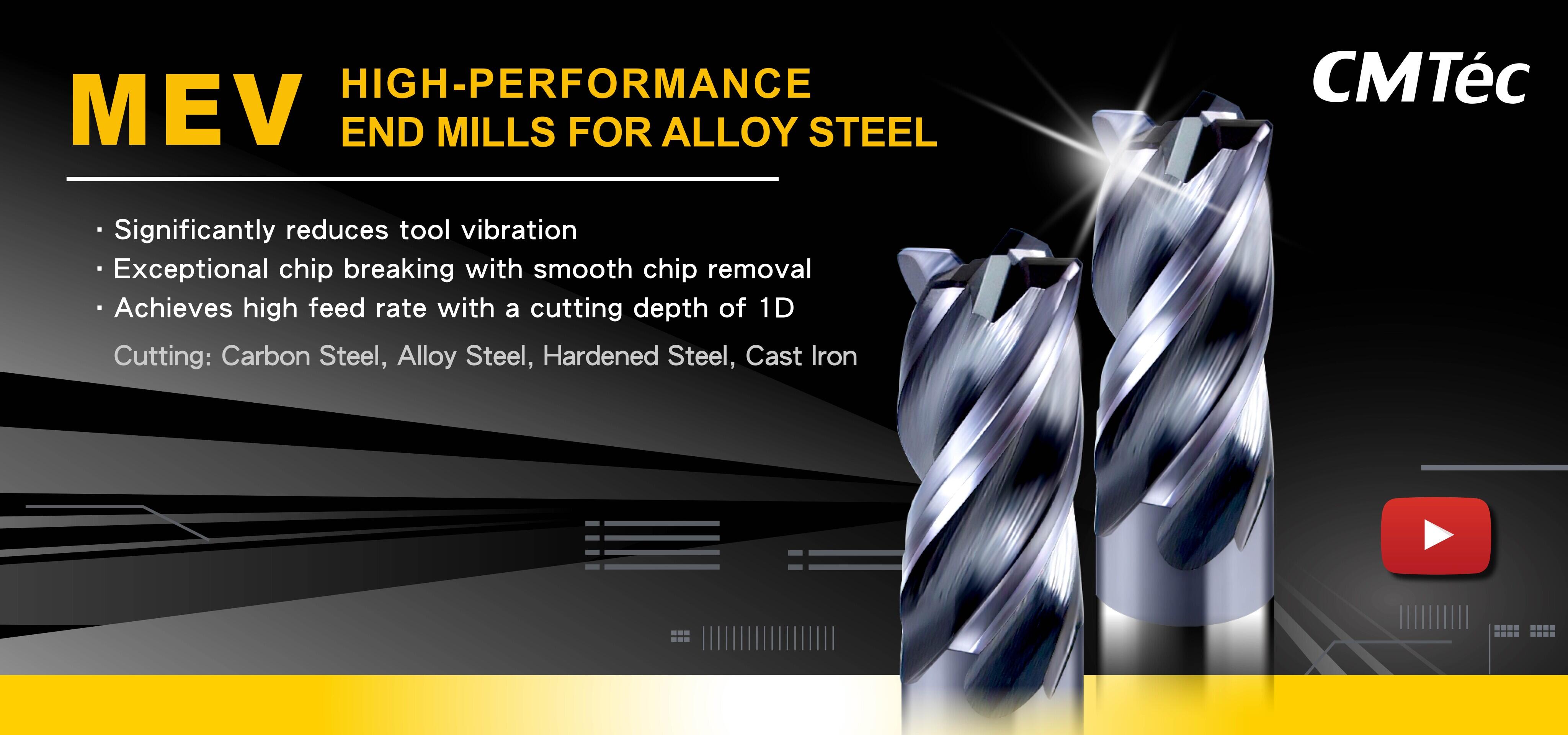 MEV HIGH-PERFORMANCE END MILLS FOR ALLOY STEEL

CMTéc

· Significantly reduces tool vibration
· Exceptional chip breaking with smooth chip removal
· Achieves high feed rate with a cutting depth of 1D

Cutting: Carbon Steel, Alloy Steel, Hardened Steel, Cast Iron